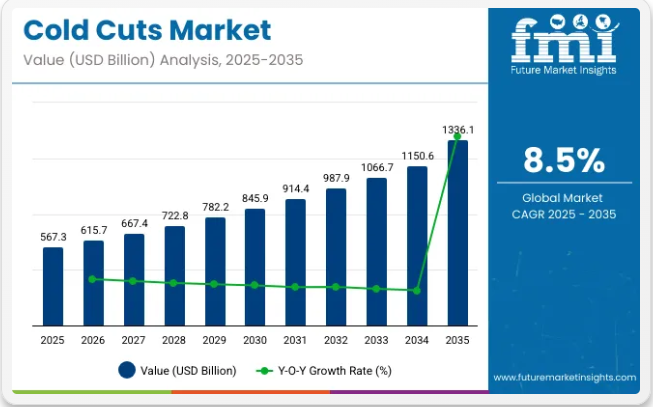 Cold Cuts Market
Value (USD Billion) Analysis, 2025-2035

567.3
615.7
667.4
722.8
782.2
845.9
914.4
987.9
1066.7
1150.6
1336.1

2025 2026 2027 2028 2029 2030 2031 2032 2033 2034 2035

Value (USD Billion)
Y-O-Y Growth Rate (%)

fmi
Future Market Insights

8.5%
Global Market CAGR 2025 - 2035

www.futuremarketinsights.com